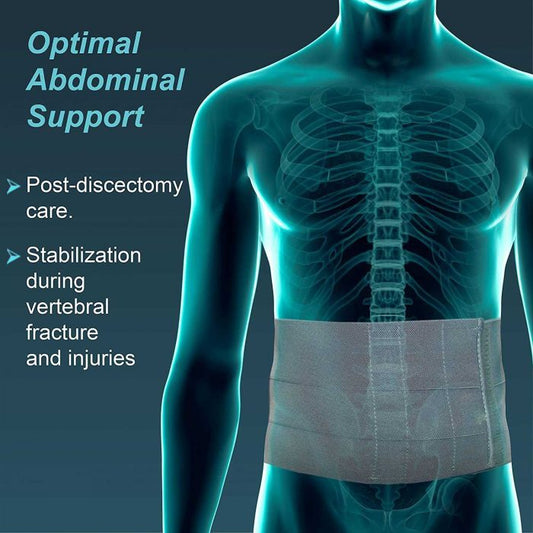 Optimal Abdominal Support

➤ Post-discectomy care.

➤ Stabilization during vertebral fracture and injuries